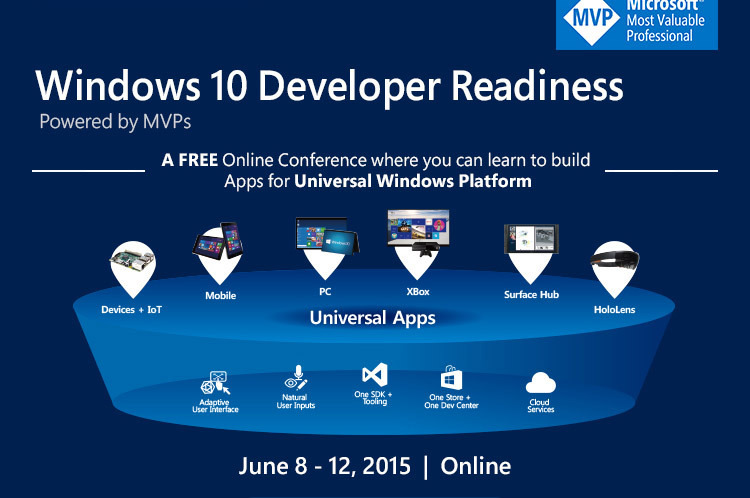 MVP Microsoft® Most Valuable Professional

Windows 10 Developer Readiness
Powered by MVPs

A FREE Online Conference where you can learn to build Apps for Universal Windows Platform

Devices + IoT
Mobile
PC
XBox
Surface Hub
HoloLens

Universal Apps

Adaptive User Interface
Natural User Inputs
One SDK + Tooling
One Store + One Dev Center
Cloud Services

June 8 - 12, 2015 | Online